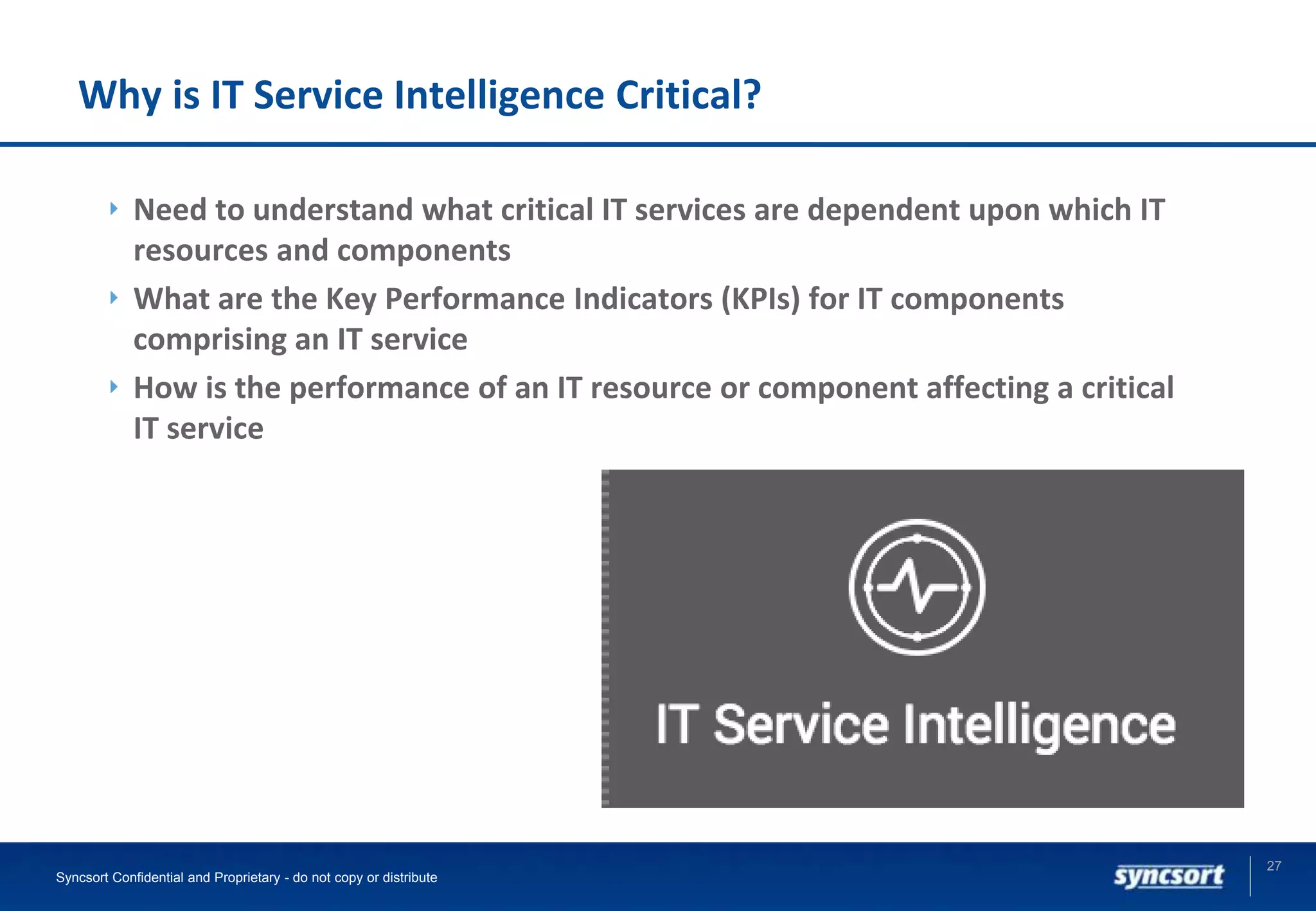 Why is IT Service Intelligence Critical?

Need to understand what critical IT services are dependent upon which IT resources and components

What are the Key Performance Indicators (KPIs) for IT components comprising an IT service

How is the performance of an IT resource or component affecting a critical IT service

IT Service Intelligence

Syncsort Confidential and Proprietary - do not copy or distribute

syncsort

27